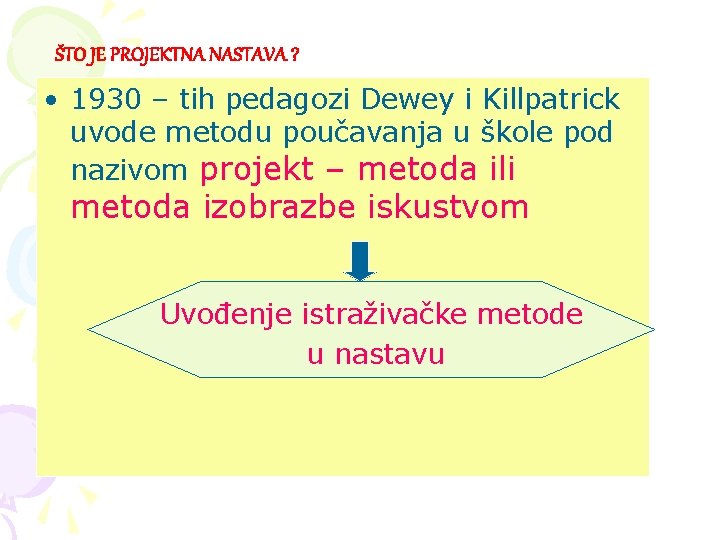 ŠTO JE PROJEKTNA NASTAVA ?

• 1930 – tih pedagozi Dewey i Killpatrick uvode metodu poučavanja u škole pod nazivom projekt – metoda ili metoda izobrazbe iskustvom

Uvođenje istraživačke metode u nastavu